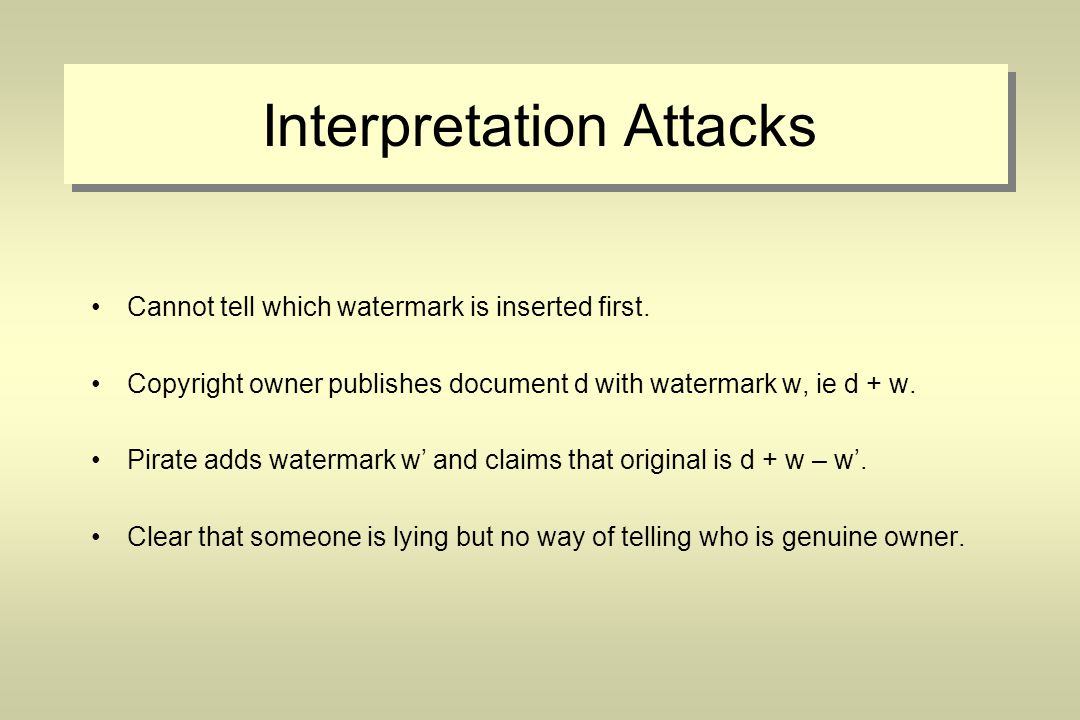 Interpretation Attacks

• Cannot tell which watermark is inserted first.

• Copyright owner publishes document d with watermark w, ie d + w.

• Pirate adds watermark w’ and claims that original is d + w – w’.

• Clear that someone is lying but no way of telling who is genuine owner.